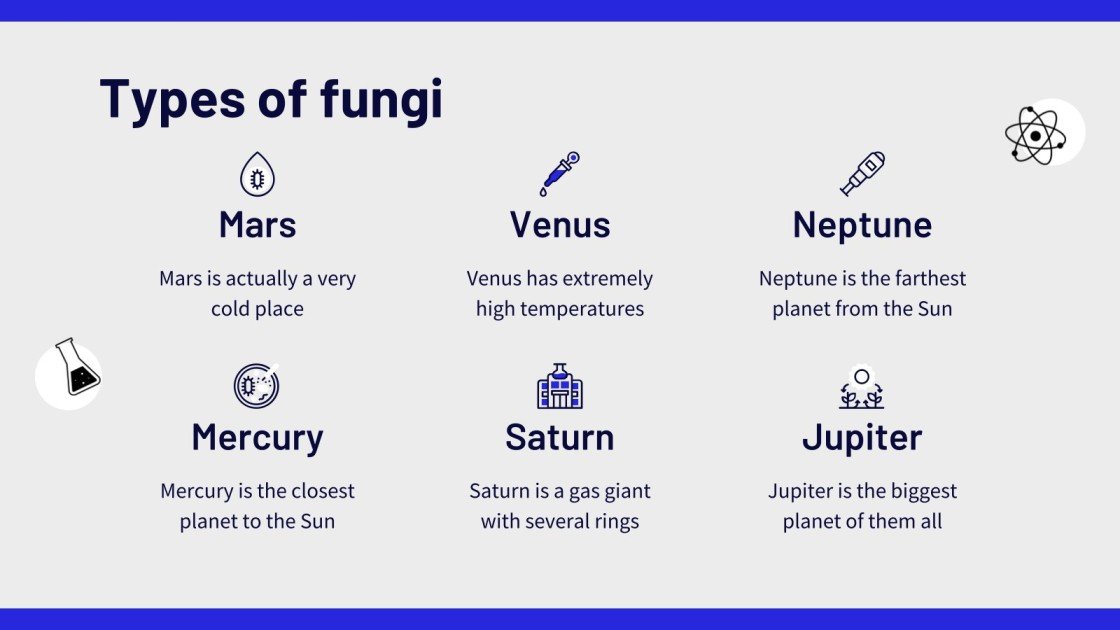 Types of fungi

Mars

Mars is actually a very cold place

Venus

Venus has extremely high temperatures

Neptune

Neptune is the farthest planet from the Sun

Mercury

Mercury is the closest planet to the Sun

Saturn

Saturn is a gas giant with several rings

Jupiter

Jupiter is the biggest planet of them all